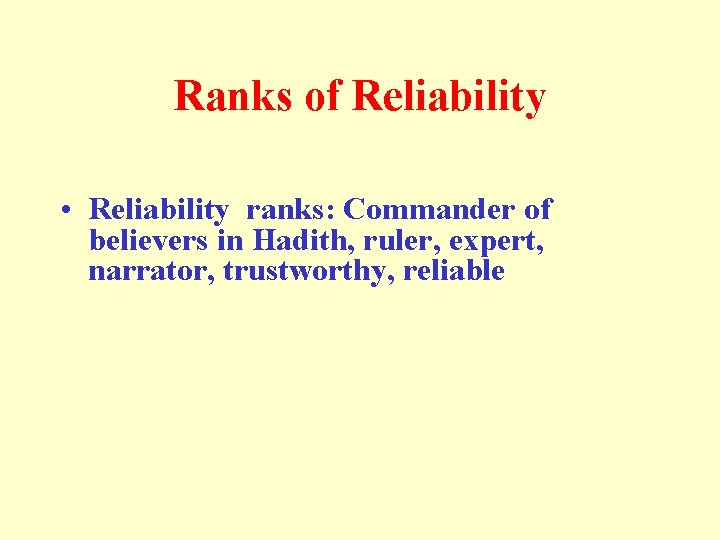 Ranks of Reliability

• Reliability ranks: Commander of believers in Hadith, ruler, expert, narrator, trustworthy, reliable